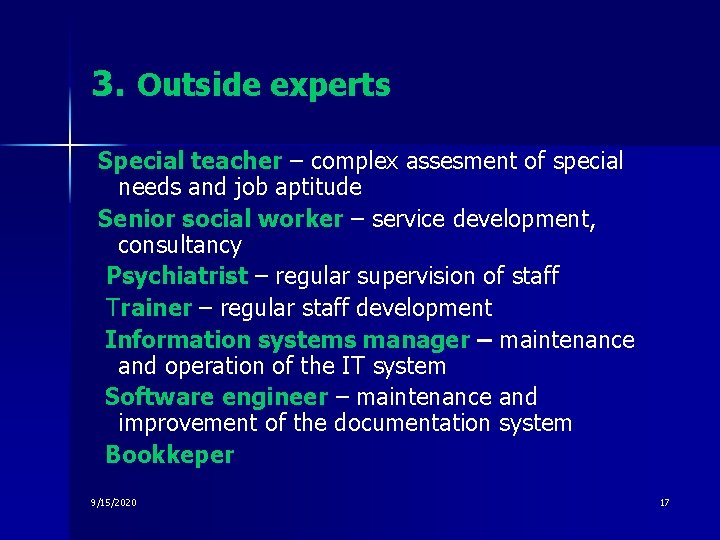 3. Outside experts

Special teacher – complex assesment of special needs and job aptitude

Senior social worker – service development, consultancy

Psychiatrist – regular supervision of staff

Trainer – regular staff development

Information systems manager – maintenance and operation of the IT system

Software engineer – maintenance and improvement of the documentation system

Bookkeper

9/15/2020

17